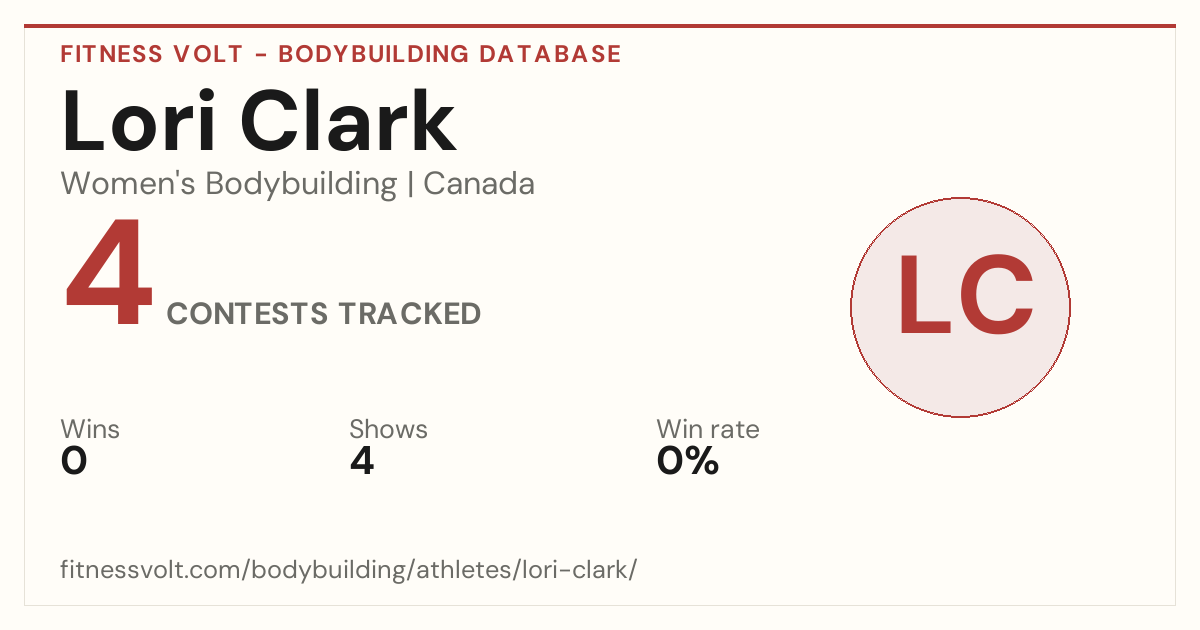 FITNESS VOLT - BODYBUILDING DATABASE

Lori Clark

Women's Bodybuilding | Canada

4 CONTESTS TRACKED

LC

Wins
0

Shows
4

Win rate
0%

fitnessvolt.com/bodybuilding/athletes/lori-clark/